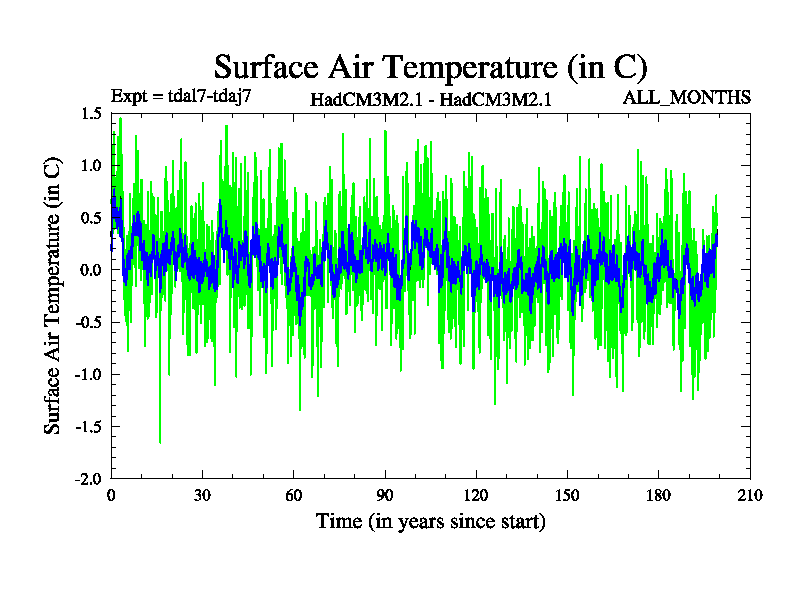 Surface Air Temperature (in C)

Expt = tdal7-tdaj7

HadCM3M2.1 - HadCM3M2.1

ALL_MONTHS

Surface Air Temperature (in C)

1.5
1.0
0.5
0.0
-0.5
-1.0
-1.5
-2.0

0
30
60
90
120
150
180
210

Time (in years since start)